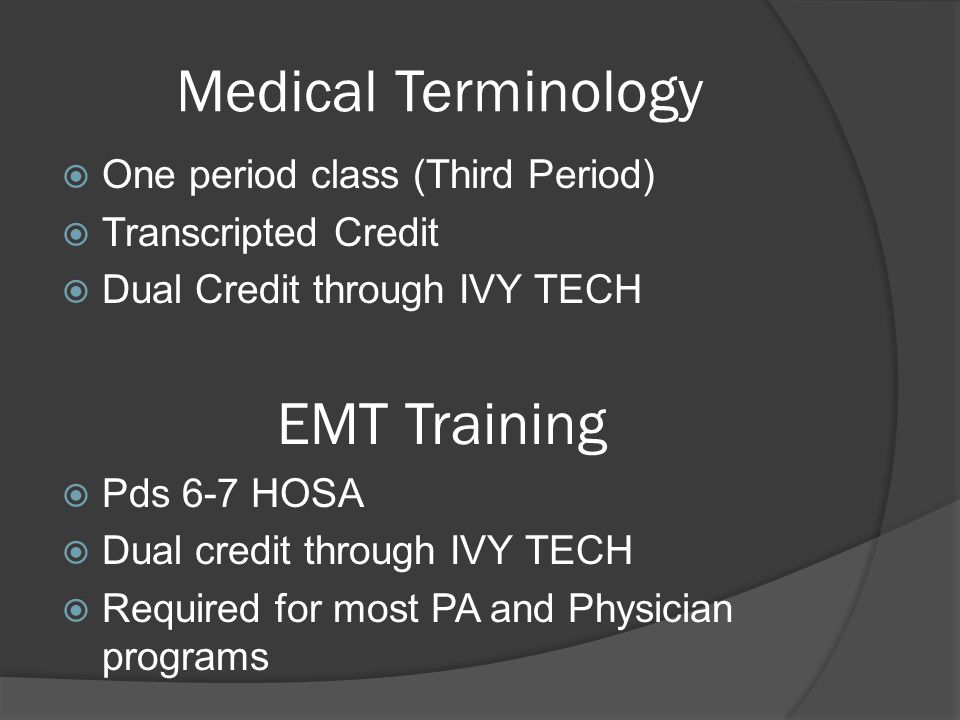 Medical Terminology

One period class (Third Period)
Transcripted Credit
Dual Credit through IVY TECH

EMT Training

Pds 6-7 HOSA
Dual credit through IVY TECH
Required for most PA and Physician programs